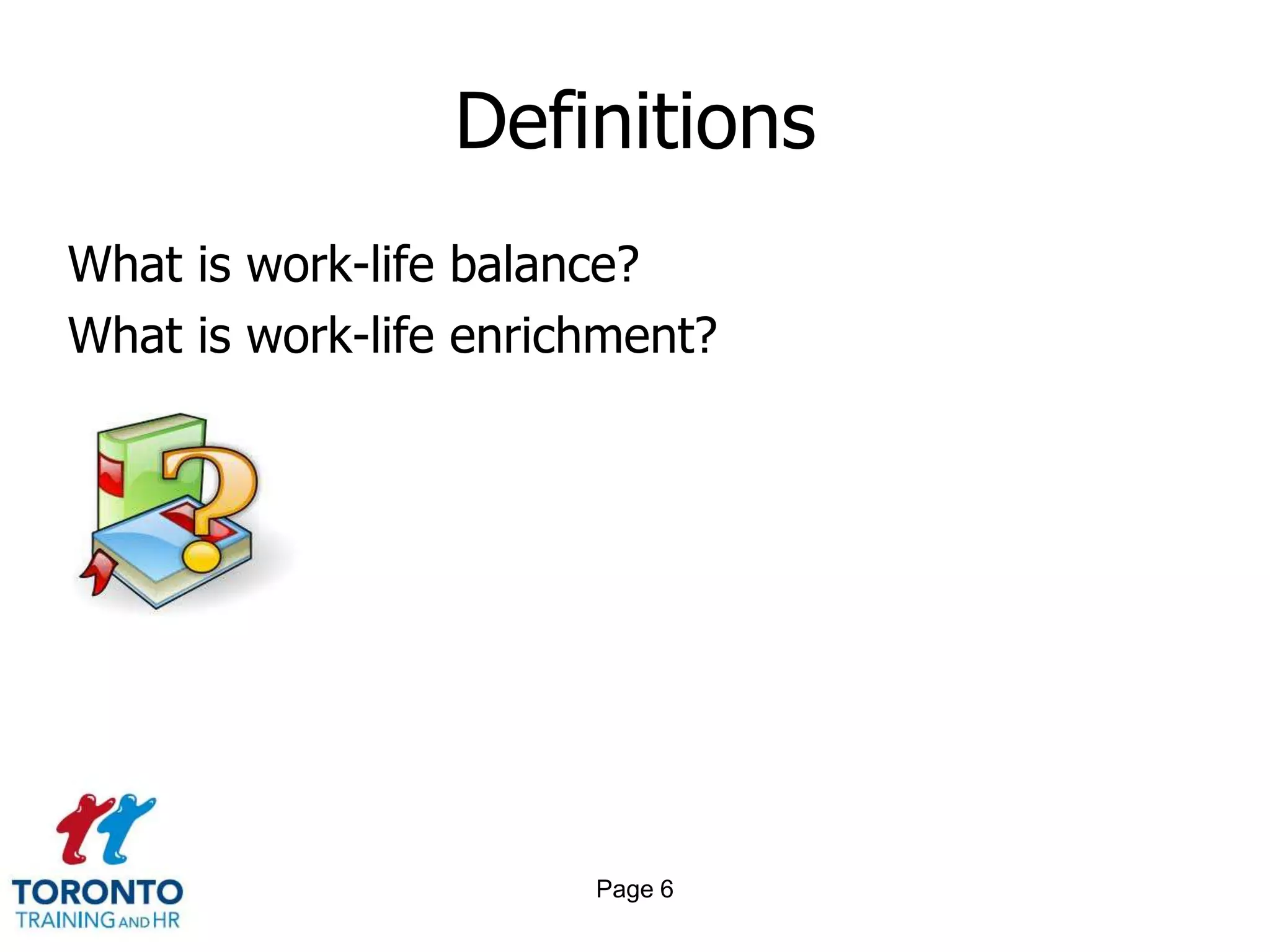 Definitions

What is work-life balance?

What is work-life enrichment?

TORONTO
TRAINING AND HR

Page 6